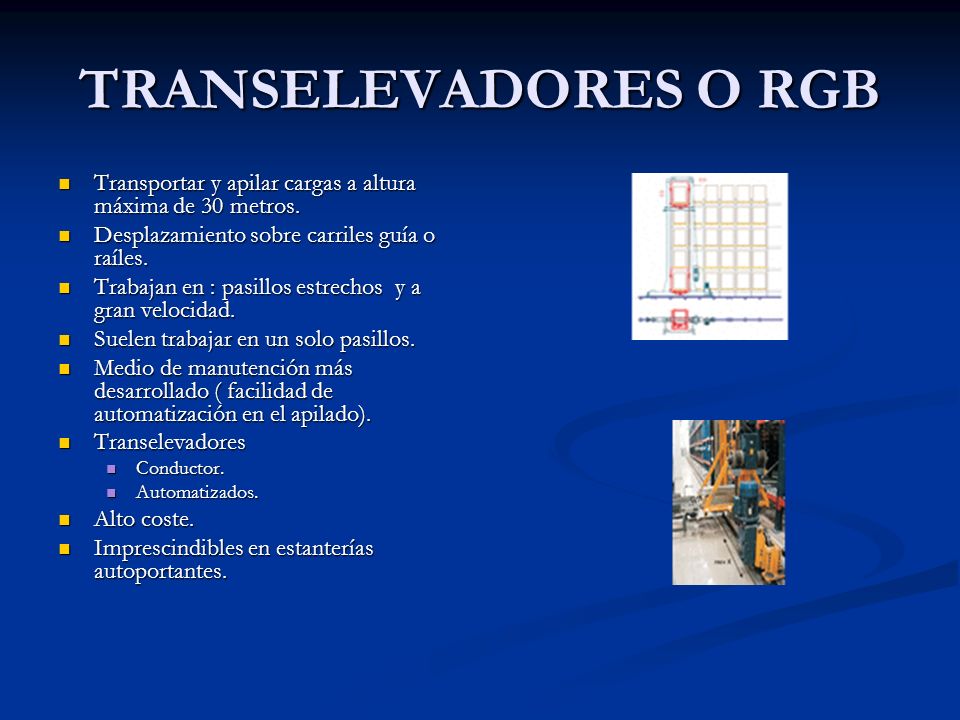 TRANSELEVADORES O RGB

- Transportar y apilar cargas a altura máxima de 30 metros.
- Desplazamiento sobre carriles guía o raíles.
- Trabajan en : pasillos estrechos y a gran velocidad.
- Suelen trabajar en un solo pasillos.
- Medio de manutención más desarrollado ( facilidad de automatización en el apilado).
- Transelevadores
  - Conductor.
  - Automatizados.
- Alto coste.
- Imprescindibles en estanterías autoportantes.